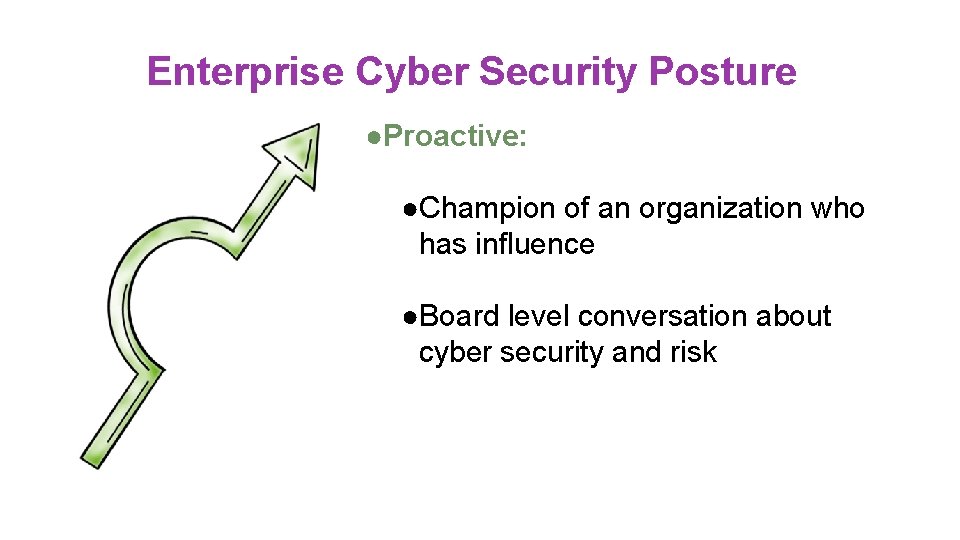 Enterprise Cyber Security Posture

●Proactive:

●Champion of an organization who has influence

●Board level conversation about cyber security and risk